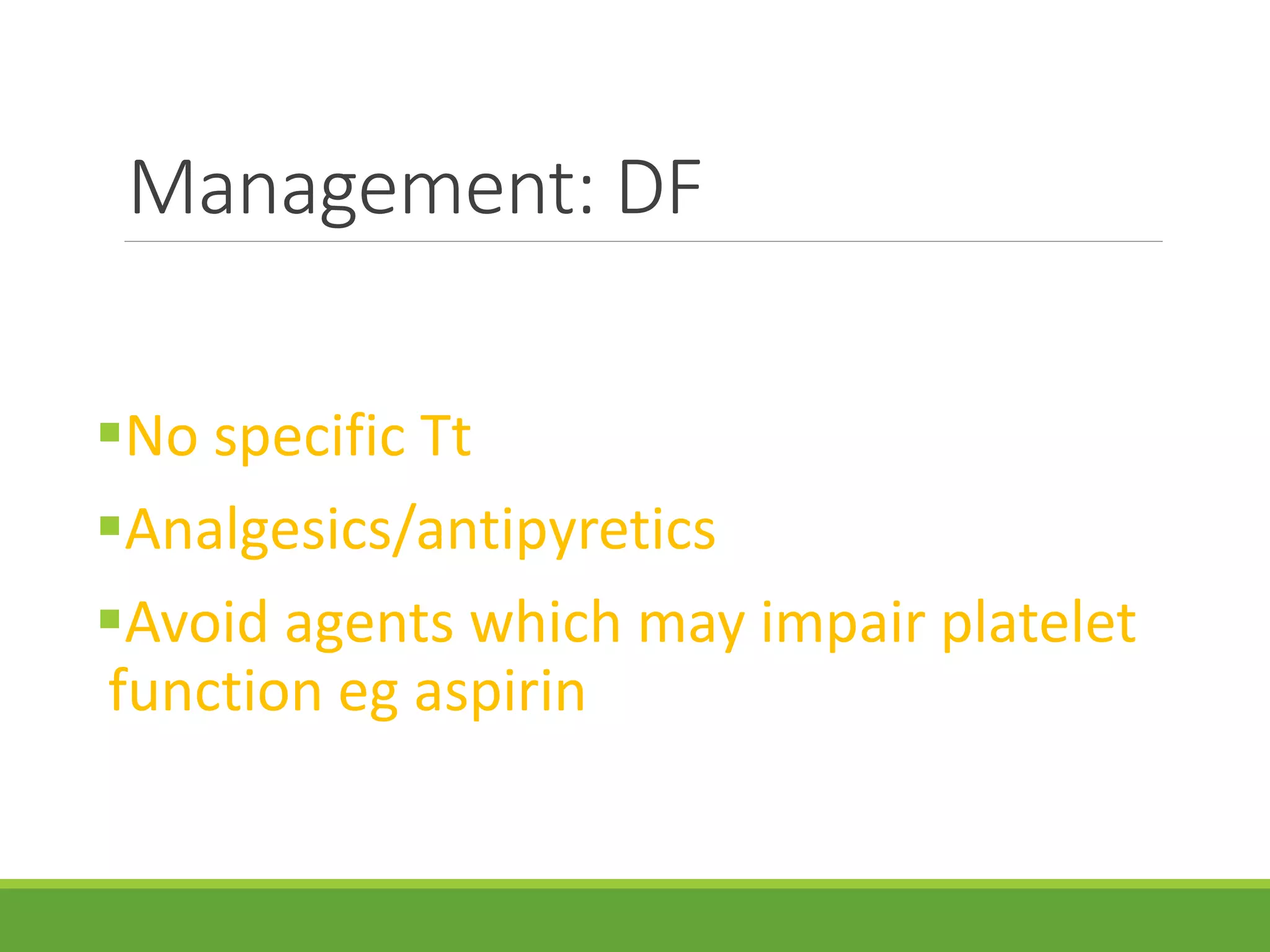 Management: DF

▪No specific Tt

▪Analgesics/antipyretics

▪Avoid agents which may impair platelet function eg aspirin